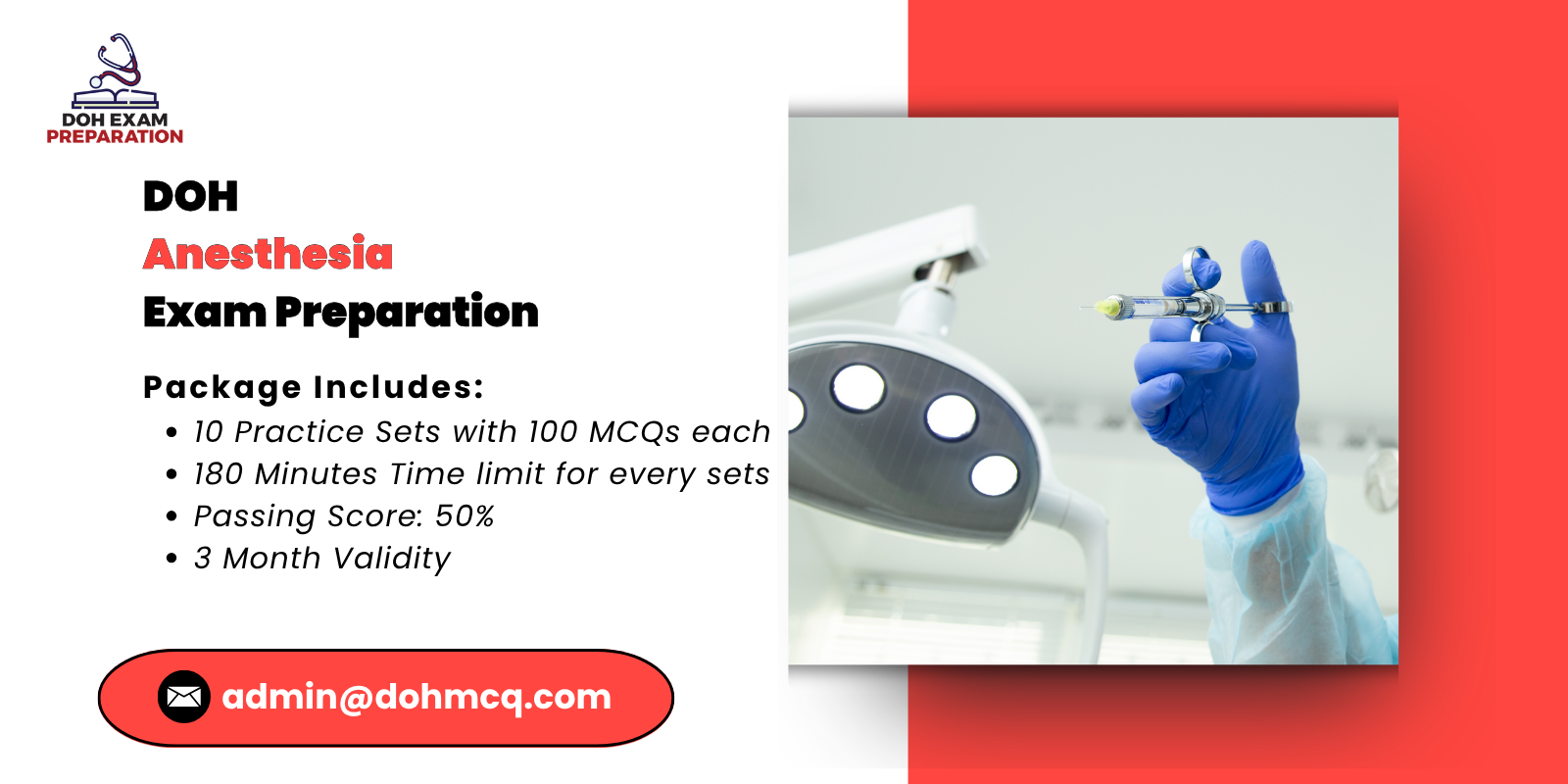 DOH EXAM PREPARATION

DOH
Anesthesia
Exam Preparation

Package Includes:
• 10 Practice Sets with 100 MCQs each
• 180 Minutes Time limit for every sets
• Passing Score: 50%
• 3 Month Validity

admin@dohmcq.com